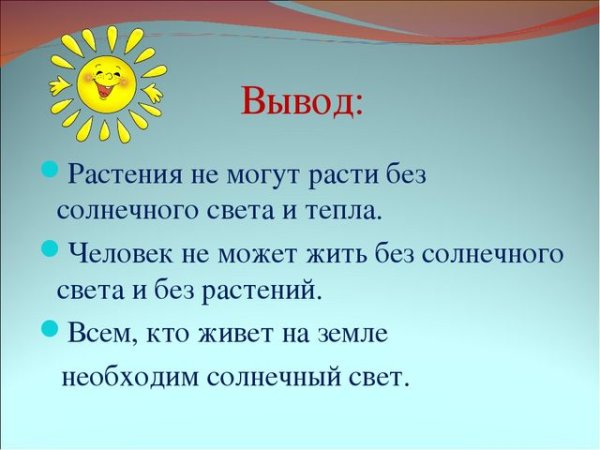 Вывод:

Растения не могут расти без солнечного света и тепла.

Человек не может жить без солнечного света и без растений.

Всем, кто живет на земле

необходим солнечный свет.